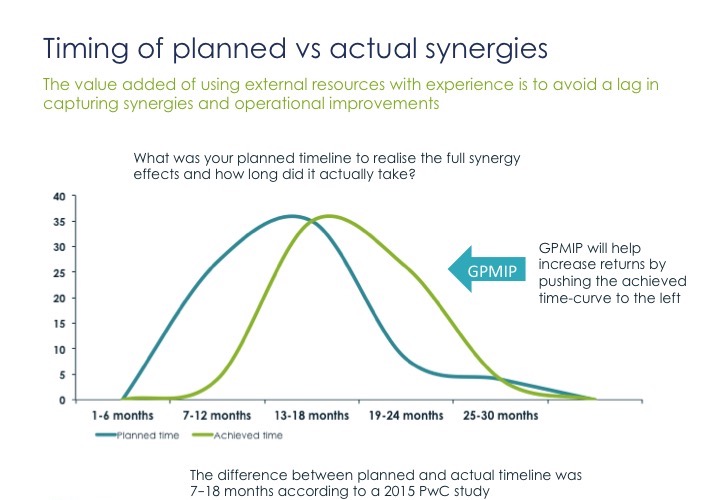 Timing of planned vs actual synergies

The value added of using external resources with experience is to avoid a lag in capturing synergies and operational improvements

What was your planned timeline to realise the full synergy effects and how long did it actually take?

40
35
30
25
20
15
10
5
0

1-6 months
7-12 months
13-18 months
19-24 months
25-30 months

Planned time
Achieved time

GPMIP

GPMIP will help increase returns by pushing the achieved time-curve to the left

The difference between planned and actual timeline was 7–18 months according to a 2015 PwC study